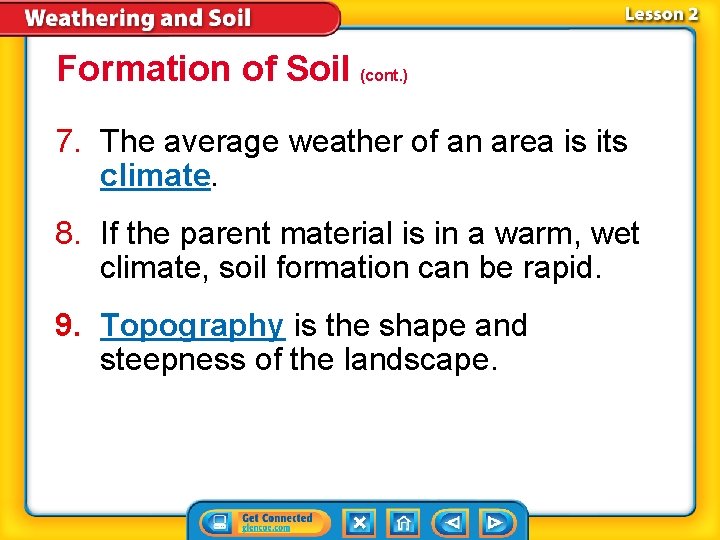 Weathering and Soil

Lesson 2

Formation of Soil (cont.)

7. The average weather of an area is its climate.

8. If the parent material is in a warm, wet climate, soil formation can be rapid.

9. Topography is the shape and steepness of the landscape.

Get Connected
glencoe.com